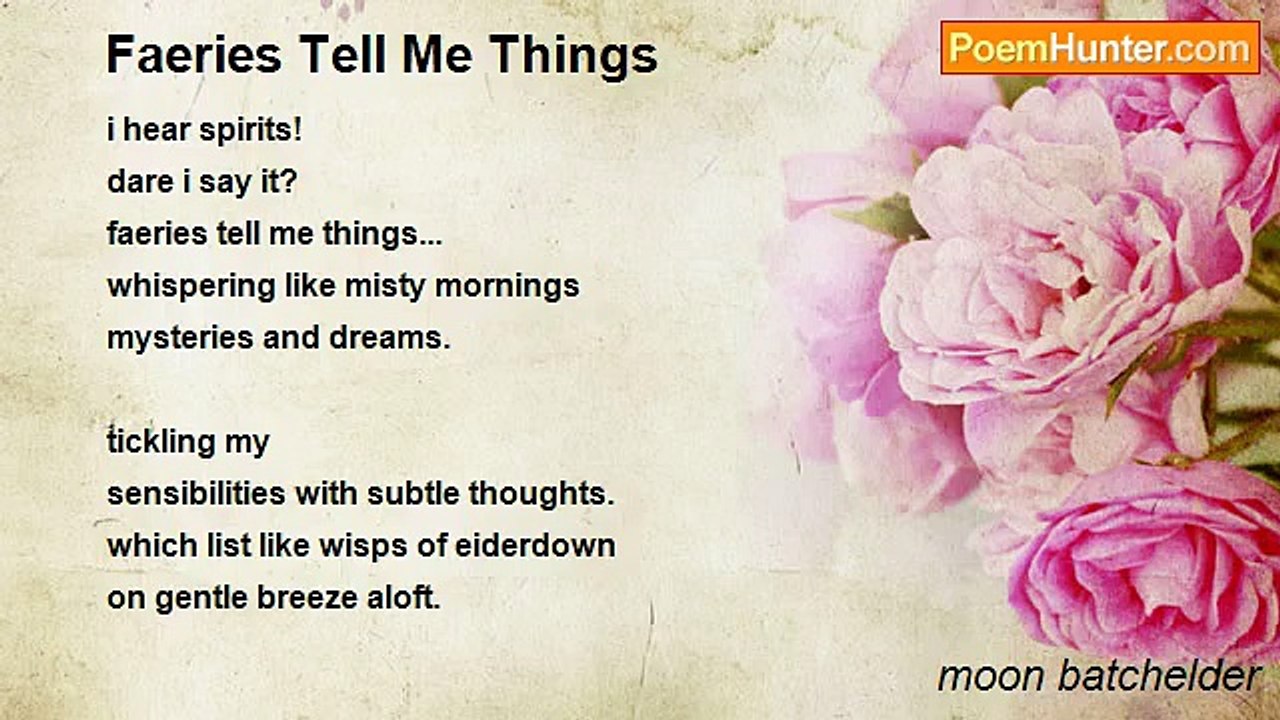 Faeries Tell Me Things

PoemHunter.com

i hear spirits!
dare i say it?
faeries tell me things...
whispering like misty mornings
mysteries and dreams.

tickling my
sensibilities with subtle thoughts.
which list like wisps of eiderdown
on gentle breeze aloft.

moon batchelder